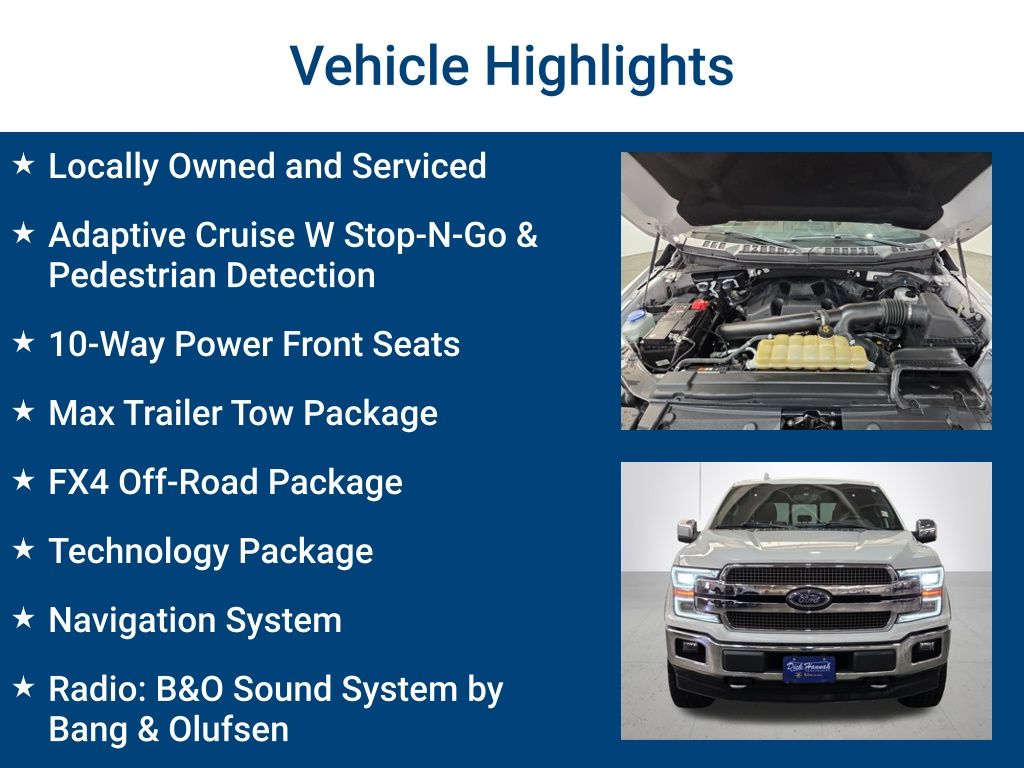 Vehicle Highlights

★ Locally Owned and Serviced

★ Adaptive Cruise W Stop-N-Go & Pedestrian Detection

★ 10-Way Power Front Seats

★ Max Trailer Tow Package

★ FX4 Off-Road Package

★ Technology Package

★ Navigation System

★ Radio: B&O Sound System by Bang & Olufsen

Dick Hannah